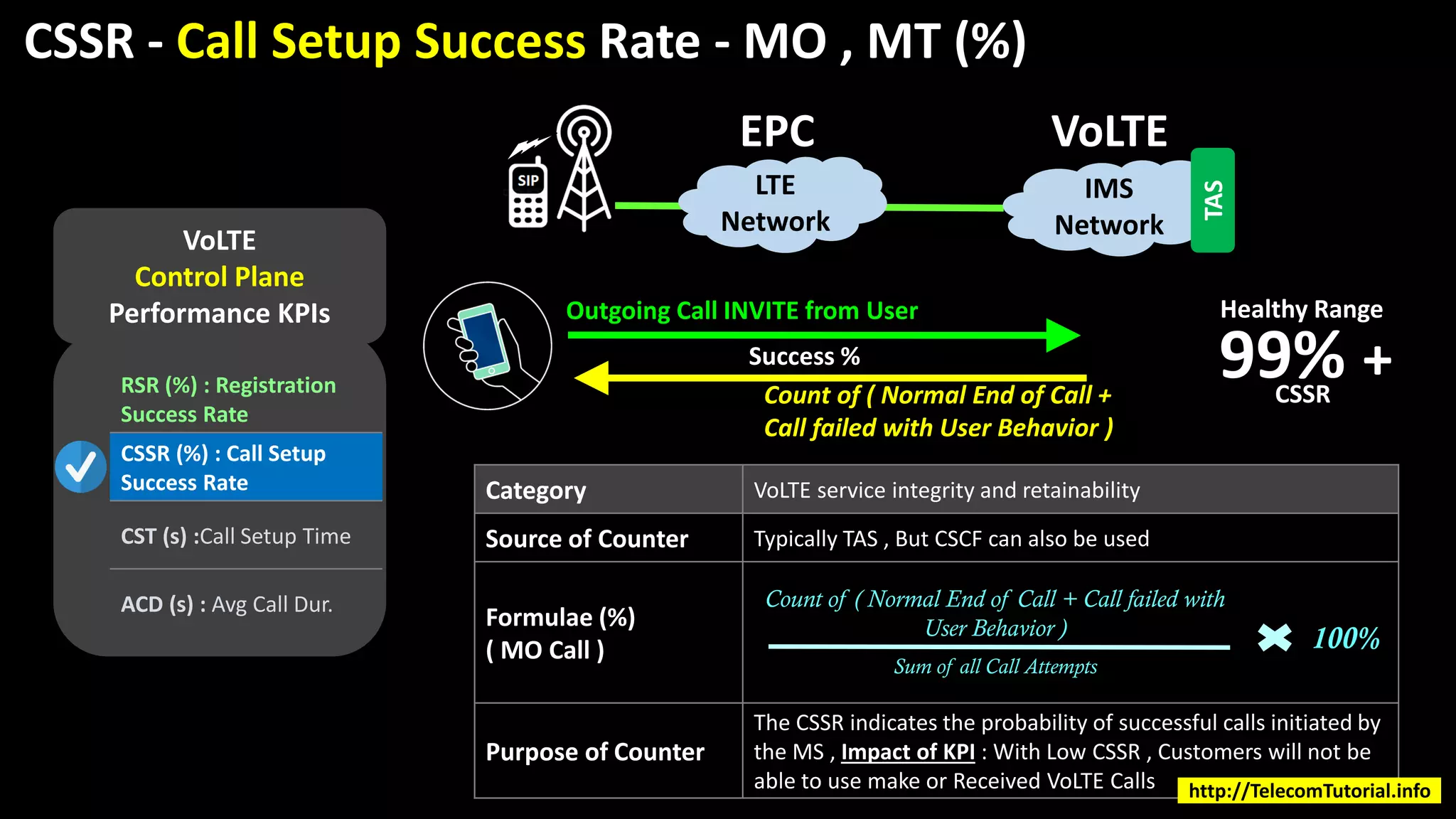 CSSR - Call Setup Success Rate - MO , MT (%)

SIP

EPC

LTE Network

VoLTE

IMS Network

TAS

VoLTE
Control Plane
Performance KPIs

RSR (%) : Registration Success Rate

CSSR (%) : Call Setup Success Rate

CST (s) :Call Setup Time

ACD (s) : Avg Call Dur.

Outgoing Call INVITE from User

Success %

Count of ( Normal End of Call + Call failed with User Behavior )

Healthy Range
99% +
CSSR

| Category | VoLTE service integrity and retainability |
|---|---|
| Source of Counter | Typically TAS , But CSCF can also be used |
| Formulae (%) ( MO Call ) | $\frac{\text{Count of ( Normal End of Call + Call failed with User Behavior )}}{\text{Sum of all Call Attempts}} \times 100\%$ |
| Purpose of Counter | The CSSR indicates the probability of successful calls initiated by the MS , Impact of KPI : With Low CSSR , Customers will not be able to use make or Received VoLTE Calls |

http://TelecomTutorial.info